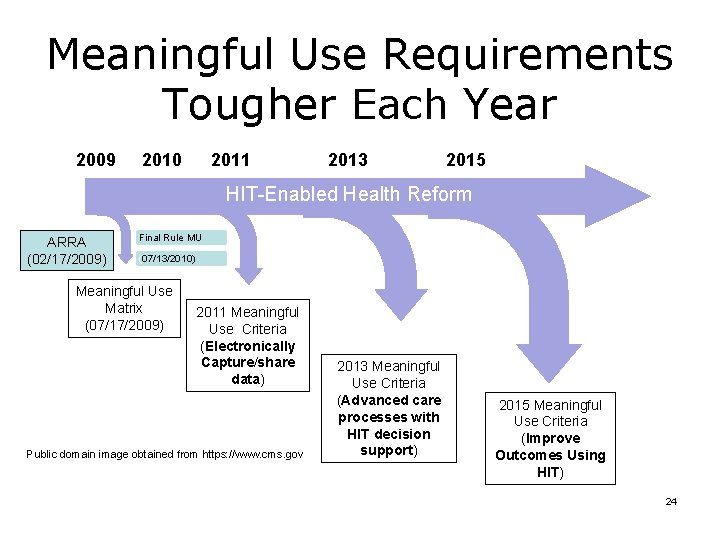 Meaningful Use Requirements Tougher Each Year

2009 2010 2011 2013 2015

HIT-Enabled Health Reform

ARRA (02/17/2009)

Final Rule MU

07/13/2010)

Meaningful Use Matrix (07/17/2009)

2011 Meaningful Use Criteria (Electronically Capture/share data)

2013 Meaningful Use Criteria (Advanced care processes with HIT decision support)

2015 Meaningful Use Criteria (Improve Outcomes Using HIT)

Public domain image obtained from https://www.cms.gov

24